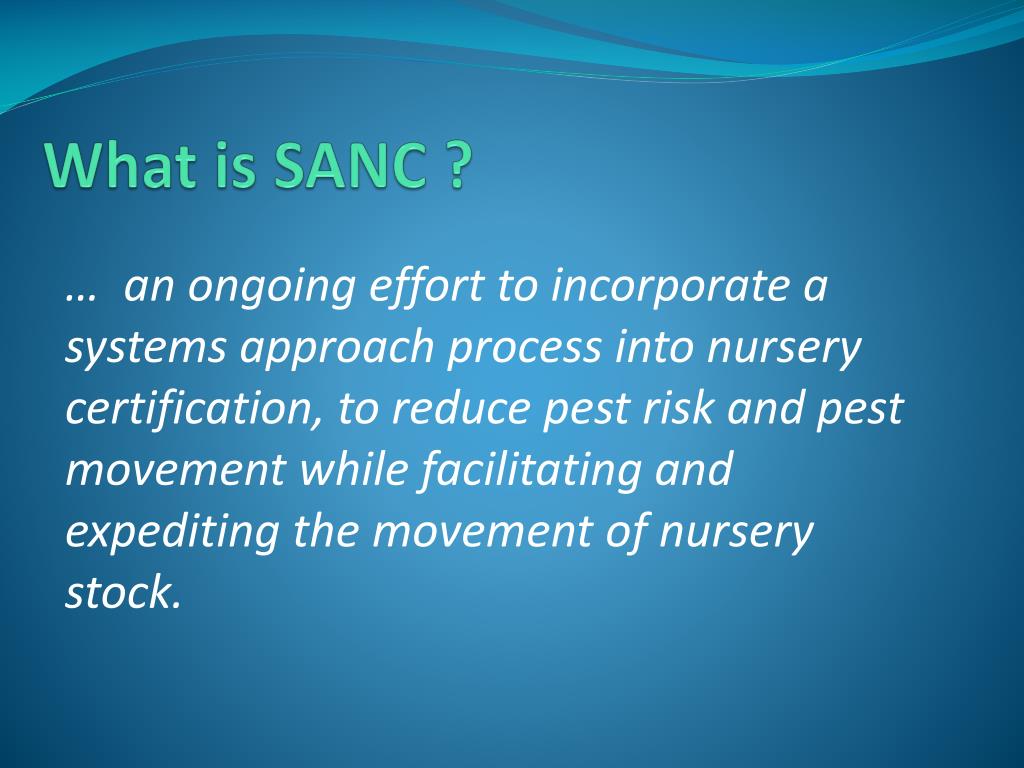 What is SANC ?

… an ongoing effort to incorporate a systems approach process into nursery certification, to reduce pest risk and pest movement while facilitating and expediting the movement of nursery stock.